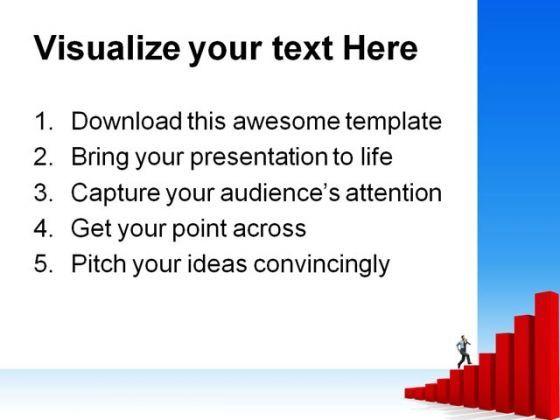 Visualize your text Here

1. Download this awesome template
2. Bring your presentation to life
3. Capture your audience's attention
4. Get your point across
5. Pitch your ideas convincingly